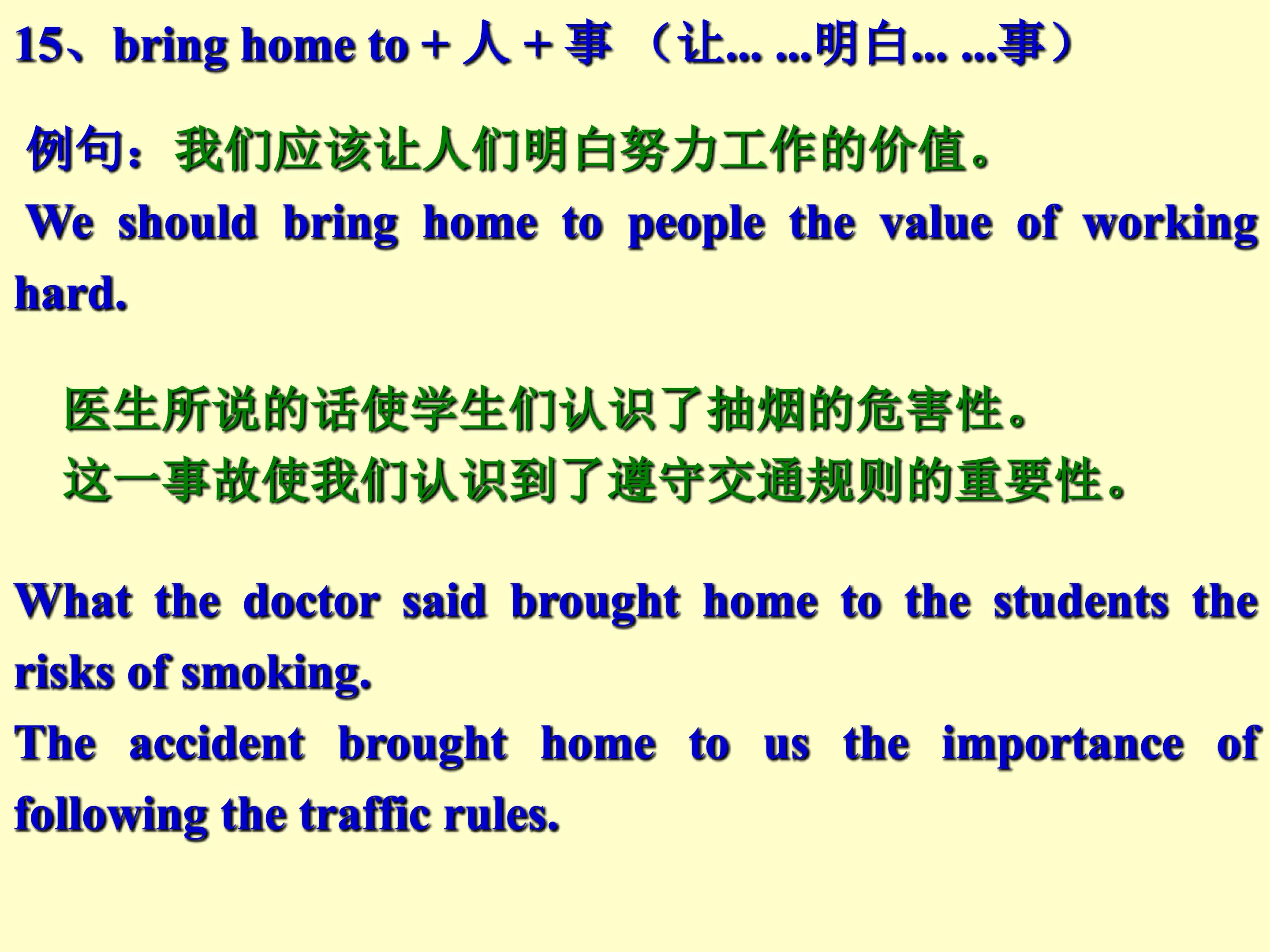 15、bring home to + 人 + 事 （让... ...明白... ...事）

例句：我们应该让人们明白努力工作的价值。
We should bring home to people the value of working hard.

医生所说的话使学生们认识了抽烟的危害性。
这一事故使我们认识到了遵守交通规则的重要性。

What the doctor said brought home to the students the risks of smoking.
The accident brought home to us the importance of following the traffic rules.